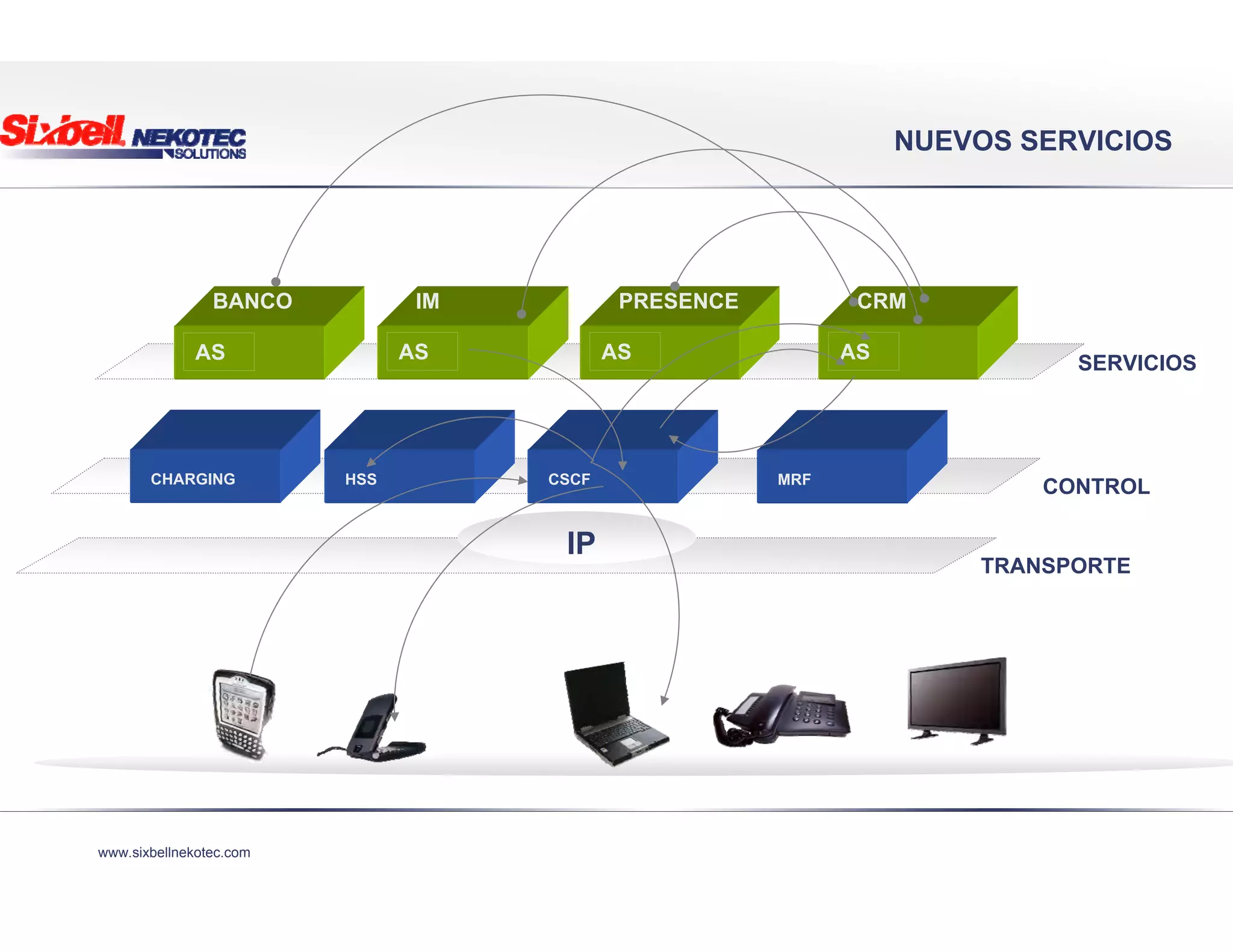 Sixbell NEKOTEC SOLUTIONS

NUEVOS SERVICIOS

BANCO
AS

IM
AS

PRESENCE
AS

CRM
AS

SERVICIOS

CHARGING

HSS

CSCF

MRF

CONTROL

IP

TRANSPORTE

www.sixbellnekotec.com